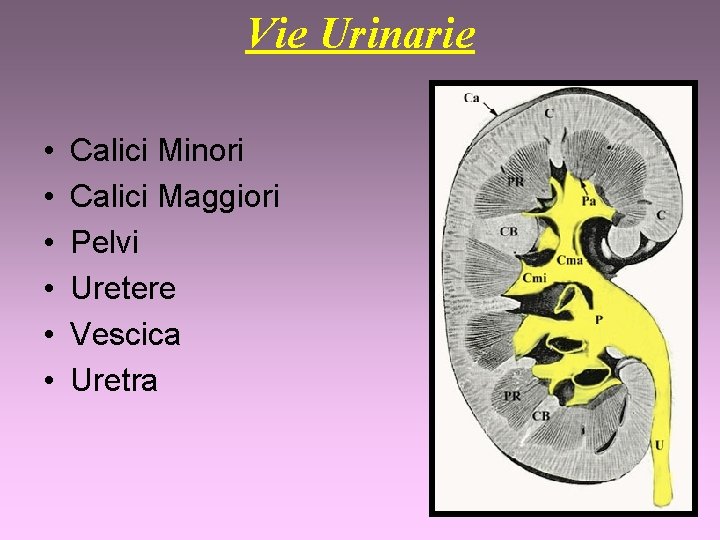 Vie Urinarie

• Calici Minori
• Calici Maggiori
• Pelvi
• Uretere
• Vescica
• Uretra

Ca
C
PR
Pa
C
CB
Cma
Cmi
P
PR
CB
U